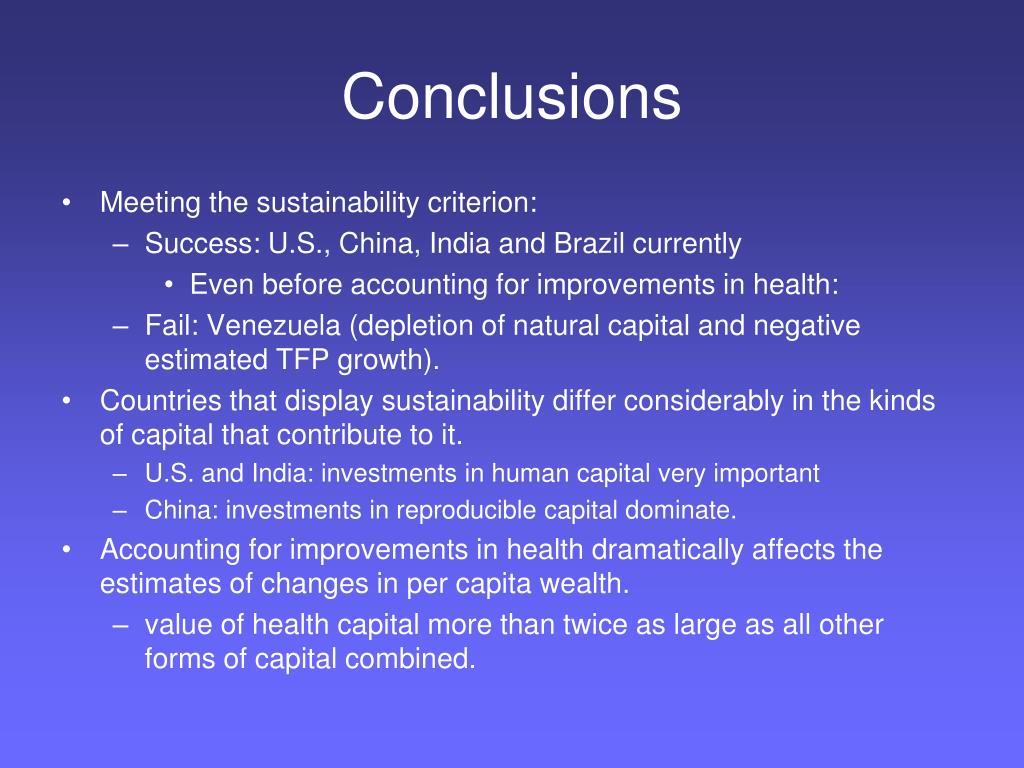 Conclusions

• Meeting the sustainability criterion:
– Success: U.S., China, India and Brazil currently
• Even before accounting for improvements in health:
– Fail: Venezuela (depletion of natural capital and negative estimated TFP growth).
• Countries that display sustainability differ considerably in the kinds of capital that contribute to it.
– U.S. and India: investments in human capital very important
– China: investments in reproducible capital dominate.
• Accounting for improvements in health dramatically affects the estimates of changes in per capita wealth.
– value of health capital more than twice as large as all other forms of capital combined.